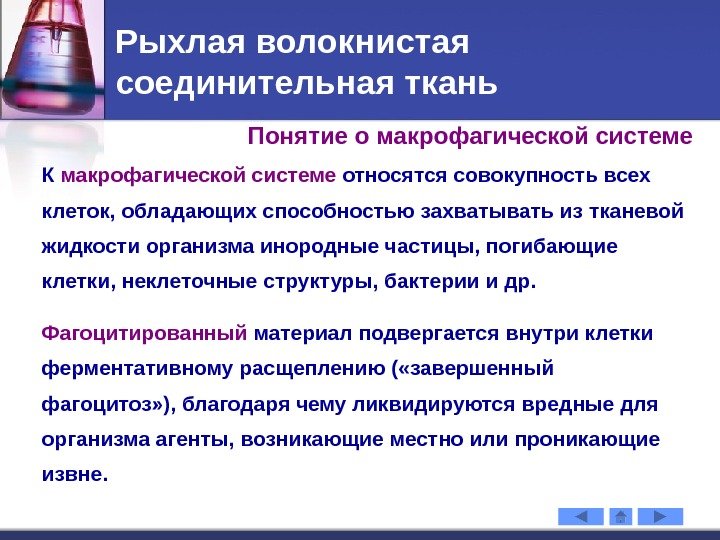 Рыхлая волокнистая соединительная ткань

Понятие о макрофагической системе

К макрофагической системе относятся совокупность всех клеток, обладающих способностью захватывать из тканевой жидкости организма инородные частицы, погибающие клетки, неклеточные структуры, бактерии и др.

Фагоцитированный материал подвергается внутри клетки ферментативному расщеплению («завершенный фагоцитоз»), благодаря чему ликвидируются вредные для организма агенты, возникающие местно или проникающие извне.